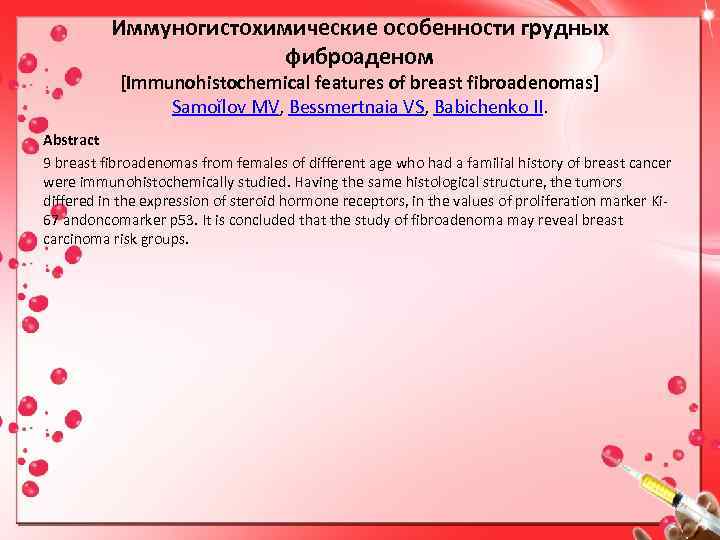 Иммуногистохимические особенности грудных фиброаденом
[Immunohistochemical features of breast fibroadenomas]
Samoĭlov MV, Bessmertnaia VS, Babichenko II.

Abstract
9 breast fibroadenomas from females of different age who had a familial history of breast cancer were immunohistochemically studied. Having the same histological structure, the tumors differed in the expression of steroid hormone receptors, in the values of proliferation marker Ki-67 andoncomarker p53. It is concluded that the study of fibroadenoma may reveal breast carcinoma risk groups.